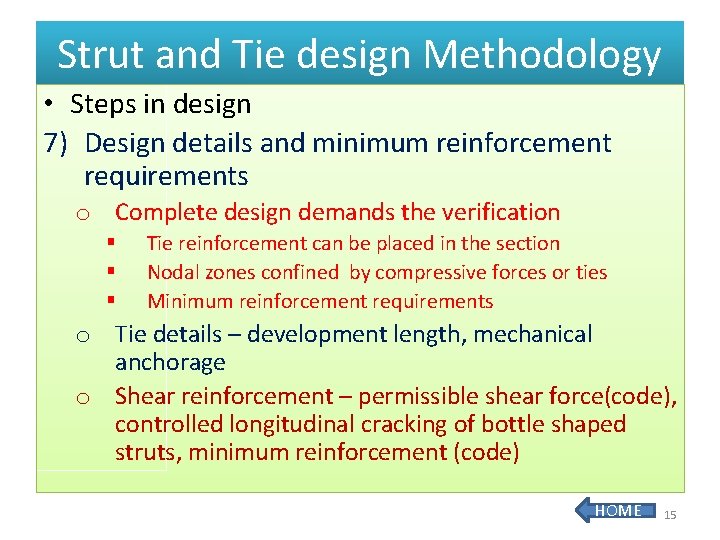 Strut and Tie design Methodology

• Steps in design

7) Design details and minimum reinforcement requirements

o Complete design demands the verification

▪ Tie reinforcement can be placed in the section

▪ Nodal zones confined by compressive forces or ties

▪ Minimum reinforcement requirements

o Tie details – development length, mechanical anchorage

o Shear reinforcement – permissible shear force(code), controlled longitudinal cracking of bottle shaped struts, minimum reinforcement (code)

HOME

15